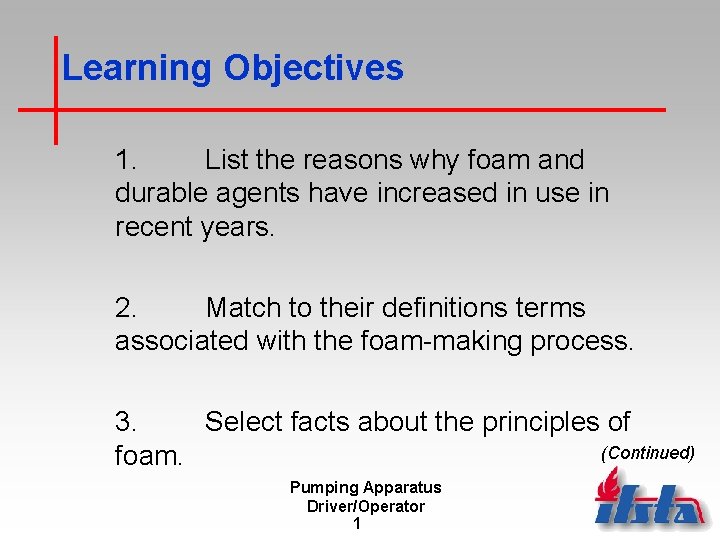 Learning Objectives

1. List the reasons why foam and durable agents have increased in use in recent years.

2. Match to their definitions terms associated with the foam-making process.

3. Select facts about the principles of foam.

(Continued)

Pumping Apparatus Driver/Operator
1

ifsta